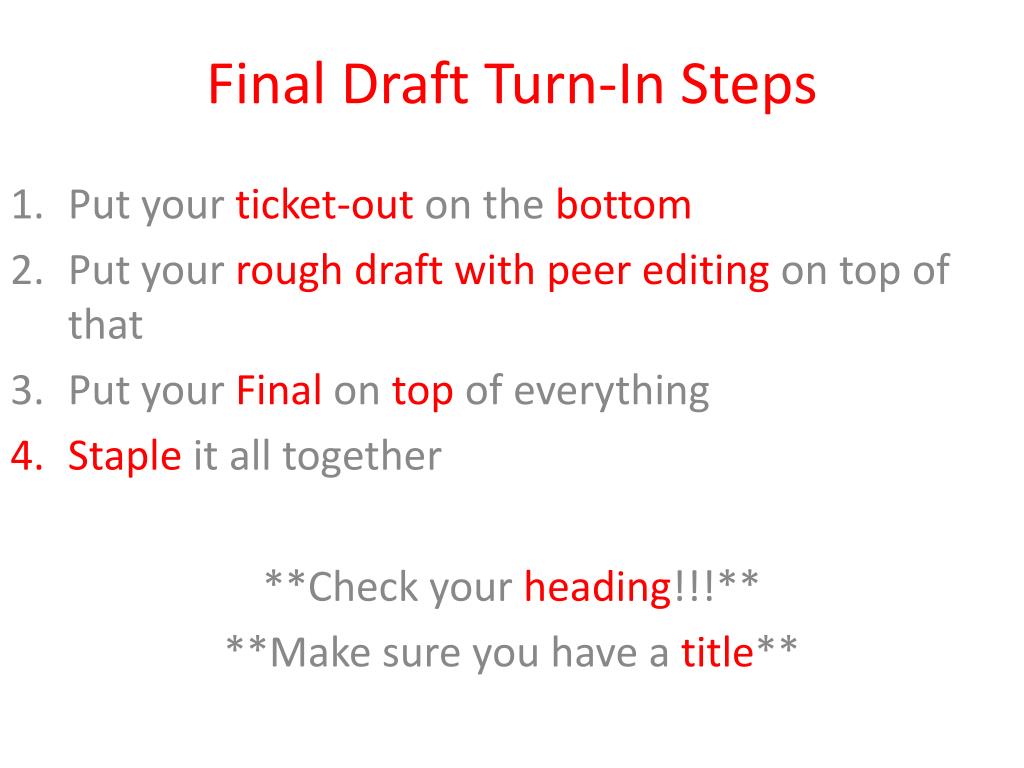 Final Draft Turn-In Steps

1. Put your ticket-out on the bottom
2. Put your rough draft with peer editing on top of that
3. Put your Final on top of everything
4. Staple it all together

\*\*Check your heading!!!\*\*

\*\*Make sure you have a title\*\*